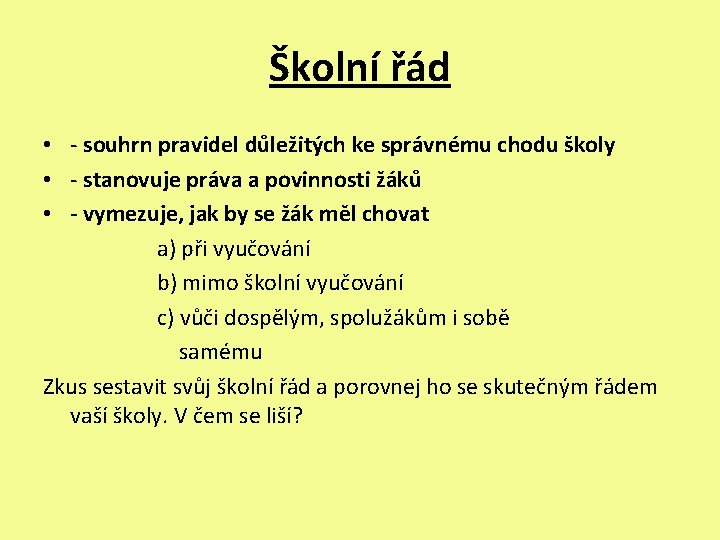 Školní řád

• - souhrn pravidel důležitých ke správnému chodu školy
• - stanovuje práva a povinnosti žáků
• - vymezuje, jak by se žák měl chovat
a) při vyučování
b) mimo školní vyučování
c) vůči dospělým, spolužákům i sobě samému

Zkus sestavit svůj školní řád a porovnej ho se skutečným řádem vaší školy. V čem se liší?